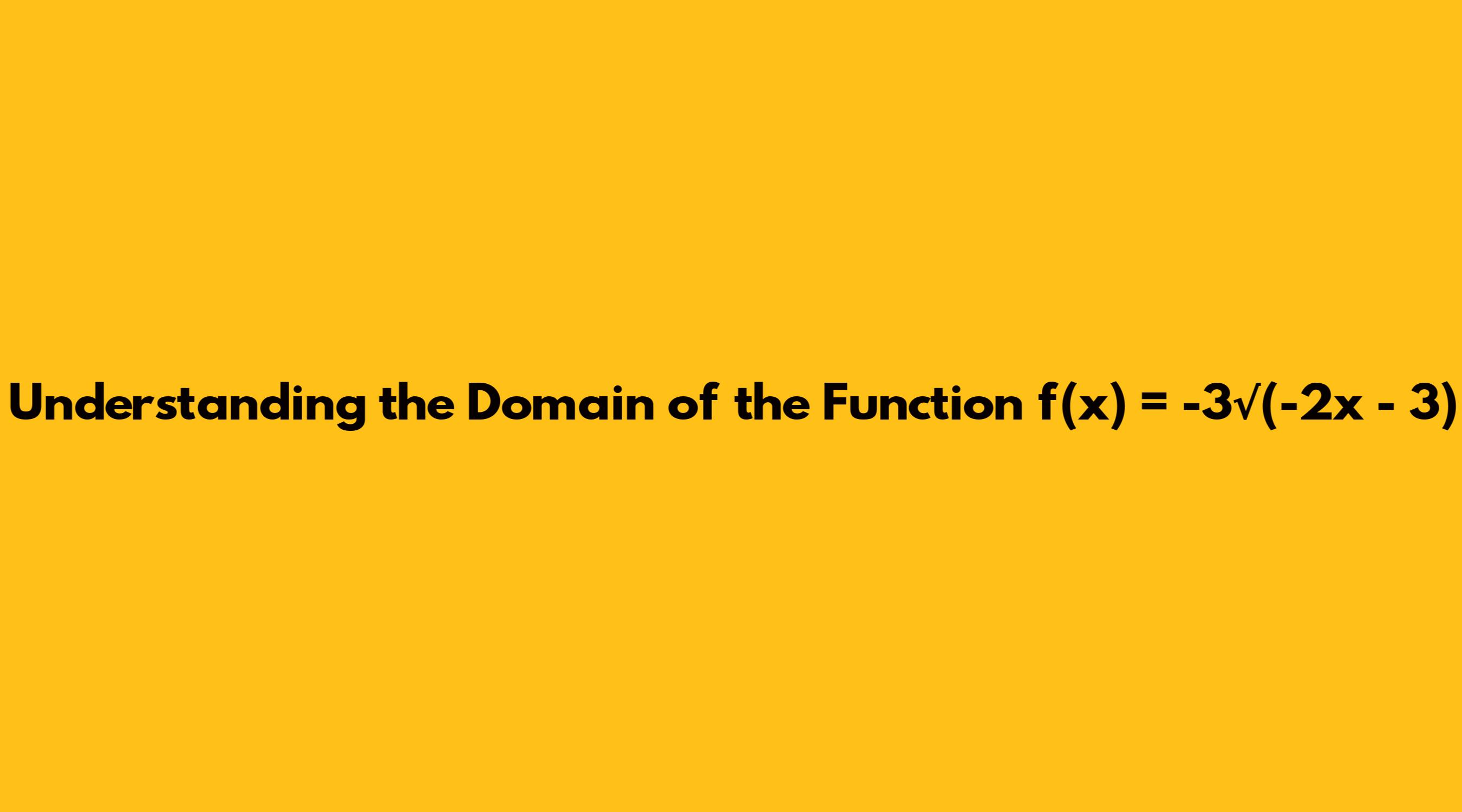 Understanding the Domain of the Function $f(x) = -3\sqrt{(-2x - 3)}$